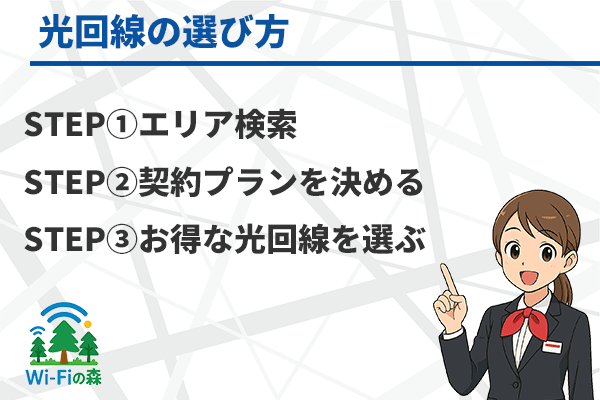 光回線の選び方

STEP①エリア検索

STEP②契約プランを決める

STEP③お得な光回線を選ぶ

Wi-Fiの森